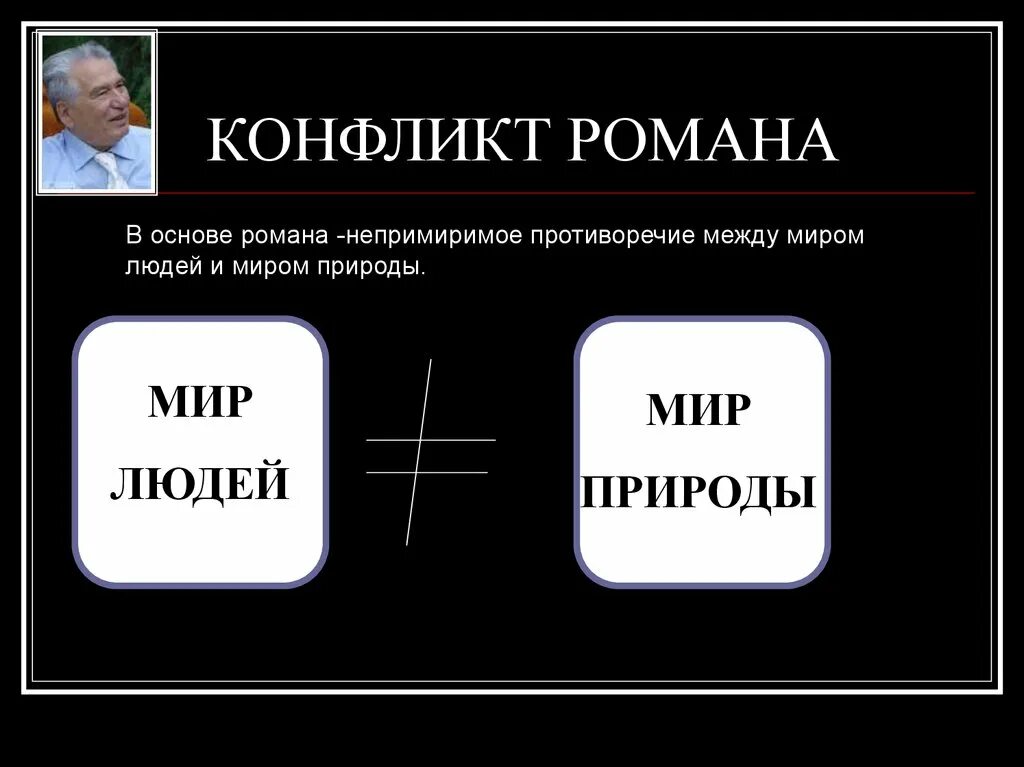 КОНФЛИКТ РОМАНА

В основе романа -непримиримое противоречие между миром людей и миром природы.

МИР ЛЮДЕЙ

$\neq$

МИР ПРИРОДЫ